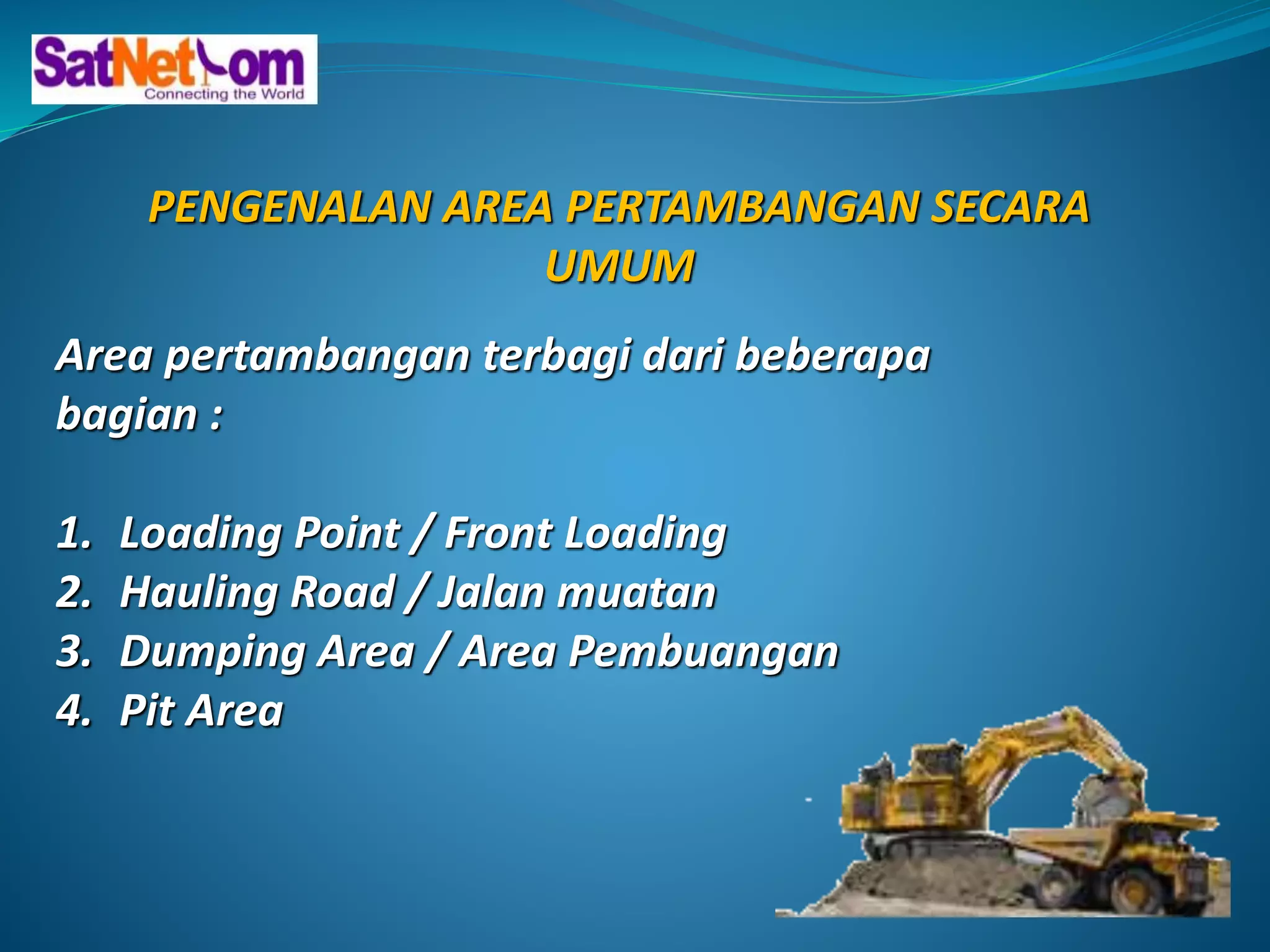 SatNetCom
Connecting the World

PENGENALAN AREA PERTAMBANGAN SECARA UMUM

Area pertambangan terbagi dari beberapa bagian :

1. Loading Point / Front Loading
2. Hauling Road / Jalan muatan
3. Dumping Area / Area Pembuangan
4. Pit Area